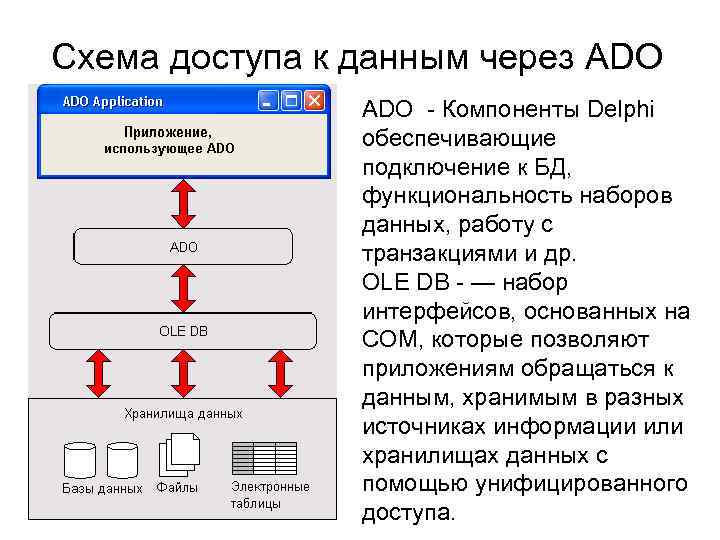 Схема доступа к данным через ADO

ADO Application

Приложение, использующее ADO

ADO

OLE DB

Хранилища данных

Базы данных

Файлы

Электронные таблицы

ADO - Компоненты Delphi обеспечивающие подключение к БД, функциональность наборов данных, работу с транзакциями и др.
OLE DB - — набор интерфейсов, основанных на COM, которые позволяют приложениям обращаться к данным, хранимым в разных источниках информации или хранилищах данных с помощью унифицированного доступа.